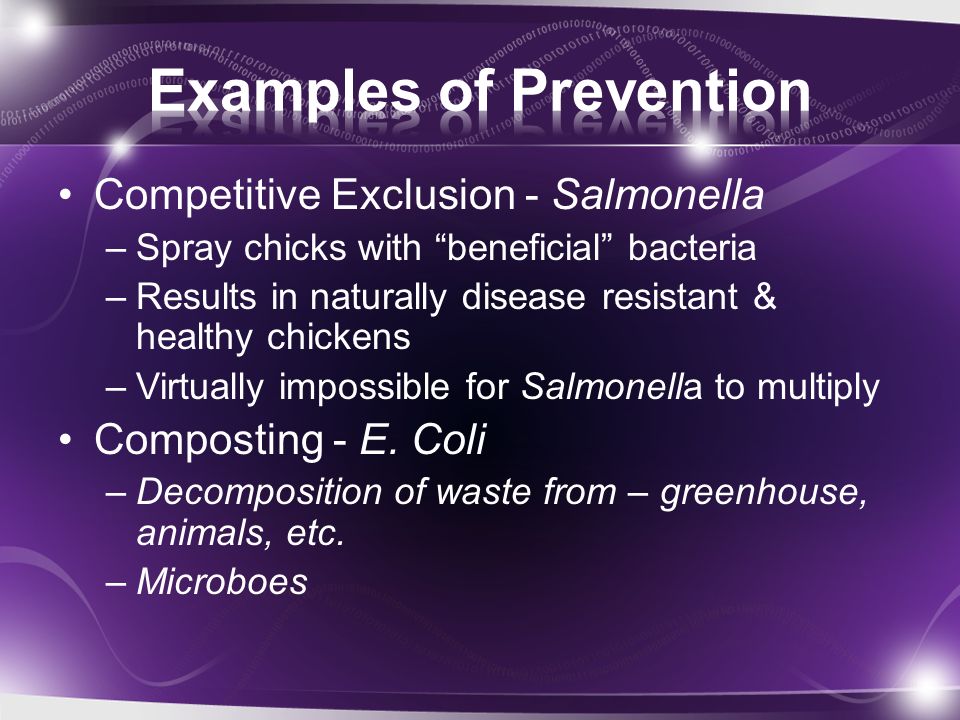 Examples of Prevention

• Competitive Exclusion - Salmonella
– Spray chicks with “beneficial” bacteria
– Results in naturally disease resistant & healthy chickens
– Virtually impossible for Salmonella to multiply

• Composting - E. Coli
– Decomposition of waste from – greenhouse, animals, etc.
– Microboes